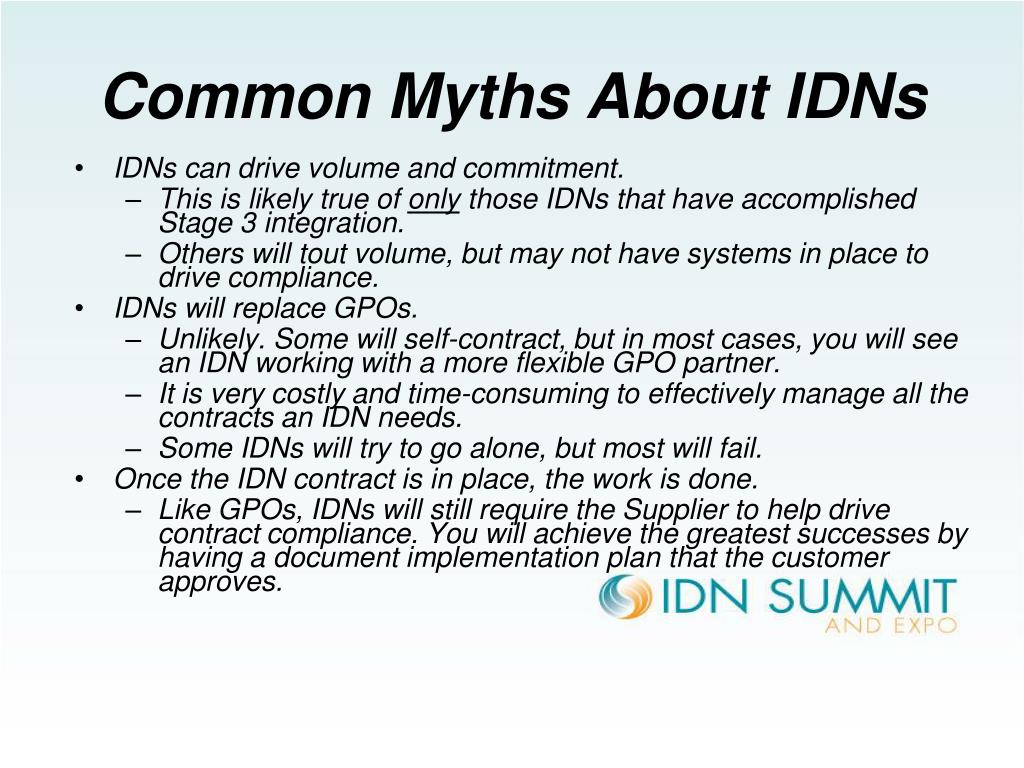 Common Myths About IDNs

• IDNs can drive volume and commitment.
– This is likely true of only those IDNs that have accomplished Stage 3 integration.
– Others will tout volume, but may not have systems in place to drive compliance.
• IDNs will replace GPOs.
– Unlikely. Some will self-contract, but in most cases, you will see an IDN working with a more flexible GPO partner.
– It is very costly and time-consuming to effectively manage all the contracts an IDN needs.
– Some IDNs will try to go alone, but most will fail.
• Once the IDN contract is in place, the work is done.
– Like GPOs, IDNs will still require the Supplier to help drive contract compliance. You will achieve the greatest successes by having a document implementation plan that the customer approves.

IDN SUMMIT
AND EXPO